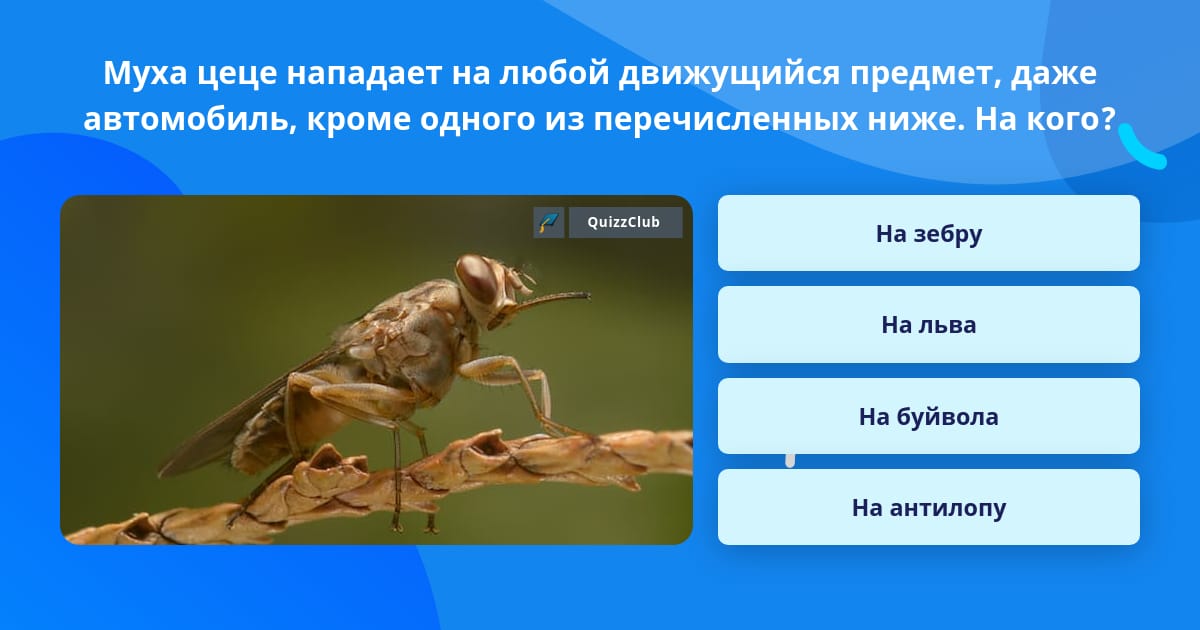 Муха цеце нападает на любой движущийся предмет, даже автомобиль, кроме одного из перечисленных ниже. На кого?

QuizzClub

На зебру

На льва

На буйвола

На антилопу